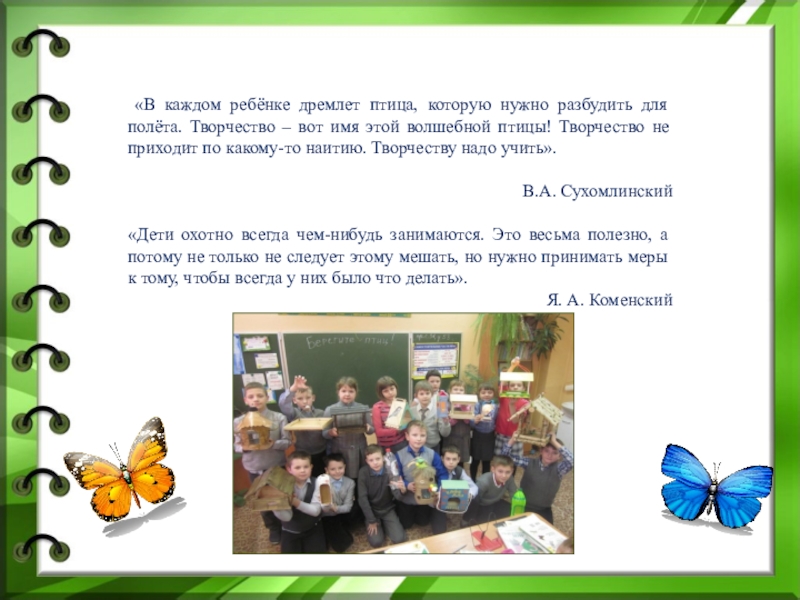 «В каждом ребёнке дремлет птица, которую нужно разбудить для полёта. Творчество – вот имя этой волшебной птицы! Творчество не приходит по какому-то наитию. Творчеству надо учить».

В.А. Сухомлинский

«Дети охотно всегда чем-нибудь занимаются. Это весьма полезно, а потому не только не следует этому мешать, но нужно принимать меры к тому, чтобы всегда у них было что делать».

Я. А. Коменский

Берегите птиц!